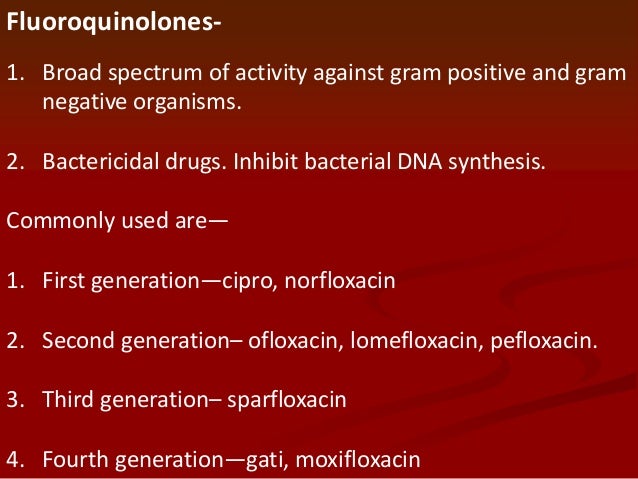 Fluoroquinolones-

1. Broad spectrum of activity against gram positive and gram negative organisms.

2. Bactericidal drugs. Inhibit bacterial DNA synthesis.

Commonly used are—

1. First generation—cipro, norfloxacin

2. Second generation– ofloxacin, lomefloxacin, pefloxacin.

3. Third generation– sparfloxacin

4. Fourth generation—gati, moxifloxacin